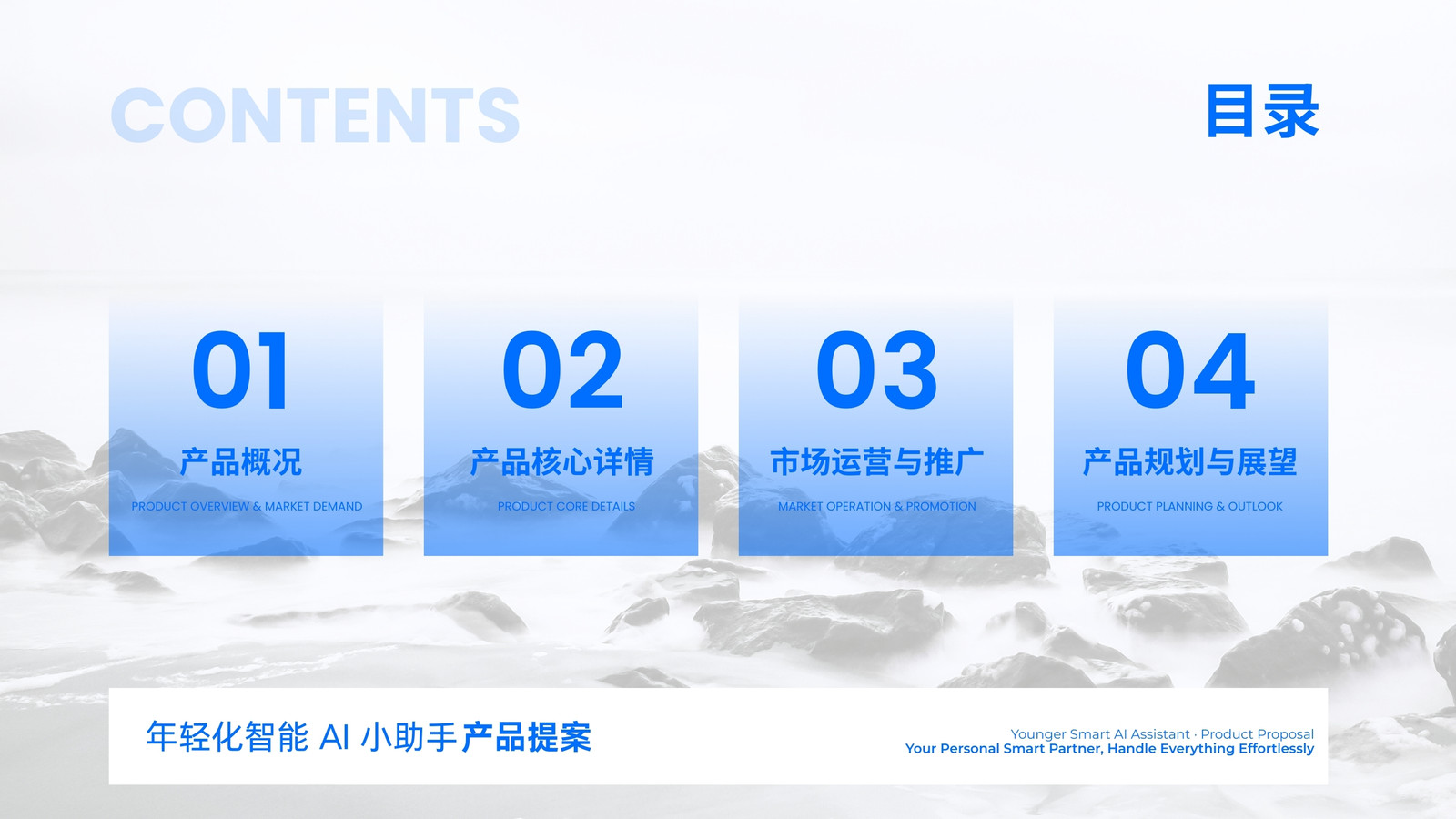 CONTENTS

目录

01
产品概况
PRODUCT OVERVIEW & MARKET DEMAND

02
产品核心详情
PRODUCT CORE DETAILS

03
市场运营与推广
MARKET OPERATION & PROMOTION

04
产品规划与展望
PRODUCT PLANNING & OUTLOOK

年轻化智能 AI 小助手 产品提案

Younger Smart AI Assistant · Product Proposal
Your Personal Smart Partner, Handle Everything Effortlessly